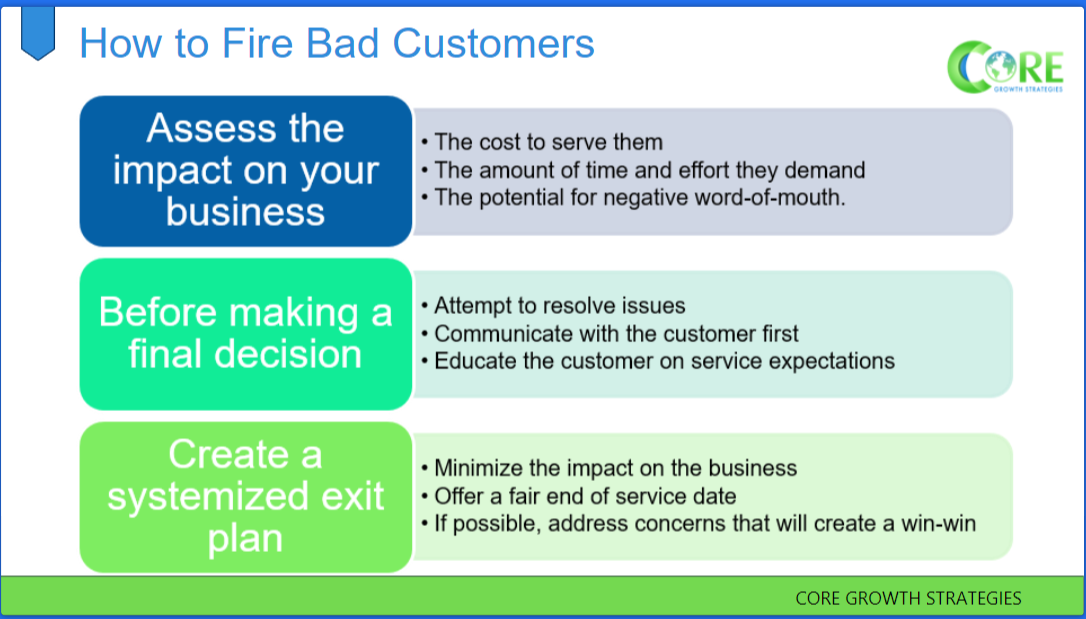 How to Fire Bad Customers

CORE
GROWTH STRATEGIES

Assess the impact on your business

• The cost to serve them
• The amount of time and effort they demand
• The potential for negative word-of-mouth.

Before making a final decision

• Attempt to resolve issues
• Communicate with the customer first
• Educate the customer on service expectations

Create a systemized exit plan

• Minimize the impact on the business
• Offer a fair end of service date
• If possible, address concerns that will create a win-win

CORE GROWTH STRATEGIES